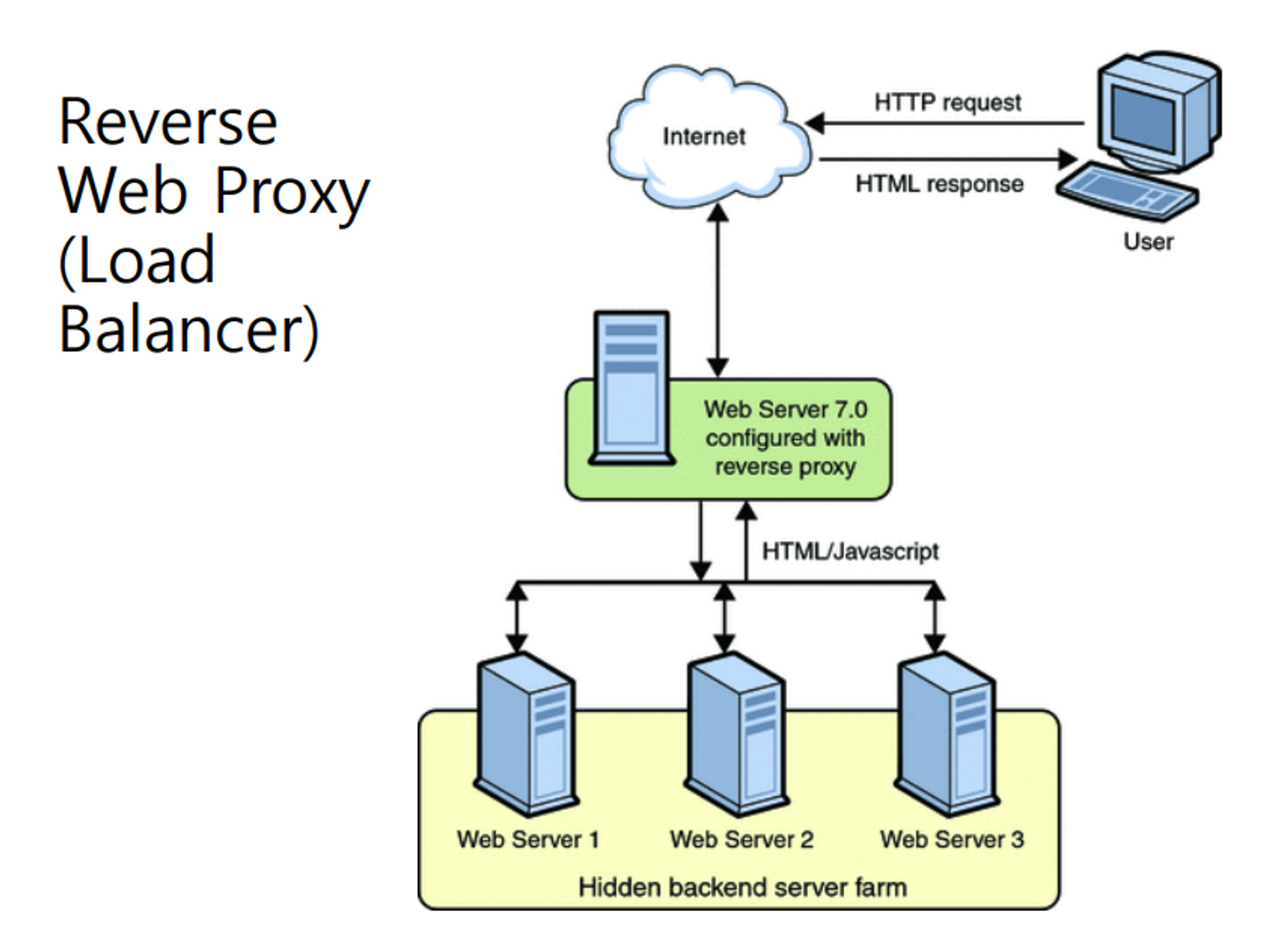 Reverse Web Proxy (Load Balancer)

Internet

HTTP request

HTML response

User

Web Server 7.0 configured with reverse proxy

HTML/Javascript

Web Server 1

Web Server 2

Web Server 3

Hidden backend server farm